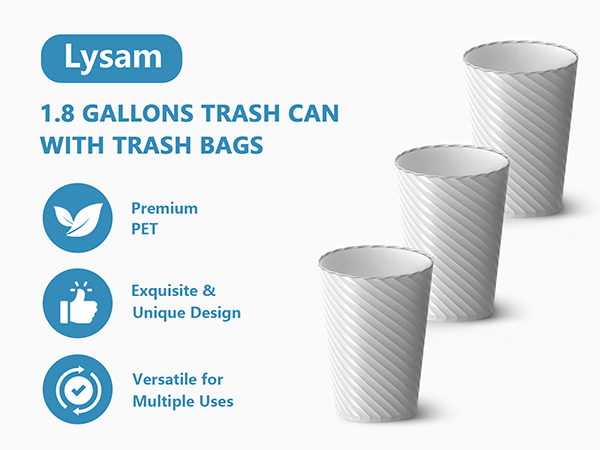 Lysam

1.8 GALLONS TRASH CAN WITH TRASH BAGS

Premium
PET

Exquisite &
Unique Design

Versatile for
Multiple Uses